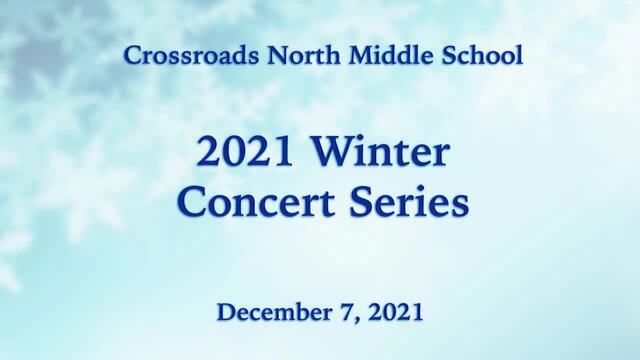 Crossroads North Middle School

2021 Winter Concert Series

December 7, 2021